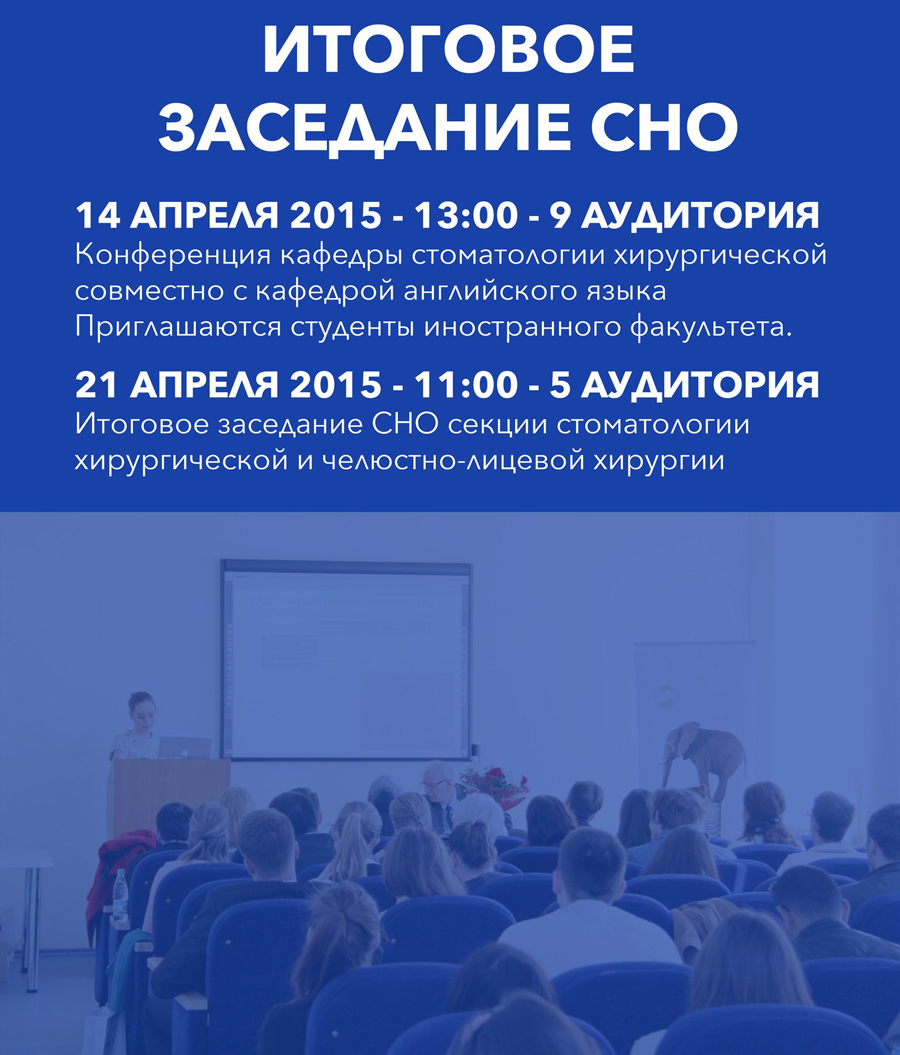 ИТОГОВОЕ ЗАСЕДАНИЕ СНО

14 АПРЕЛЯ 2015 - 13:00 - 9 АУДИТОРИЯ
Конференция кафедры стоматологии хирургической совместно с кафедрой английского языка
Приглашаются студенты иностранного факультета.

21 АПРЕЛЯ 2015 - 11:00 - 5 АУДИТОРИЯ
Итоговое заседание СНО секции стоматологии хирургической и челюстно-лицевой хирургии